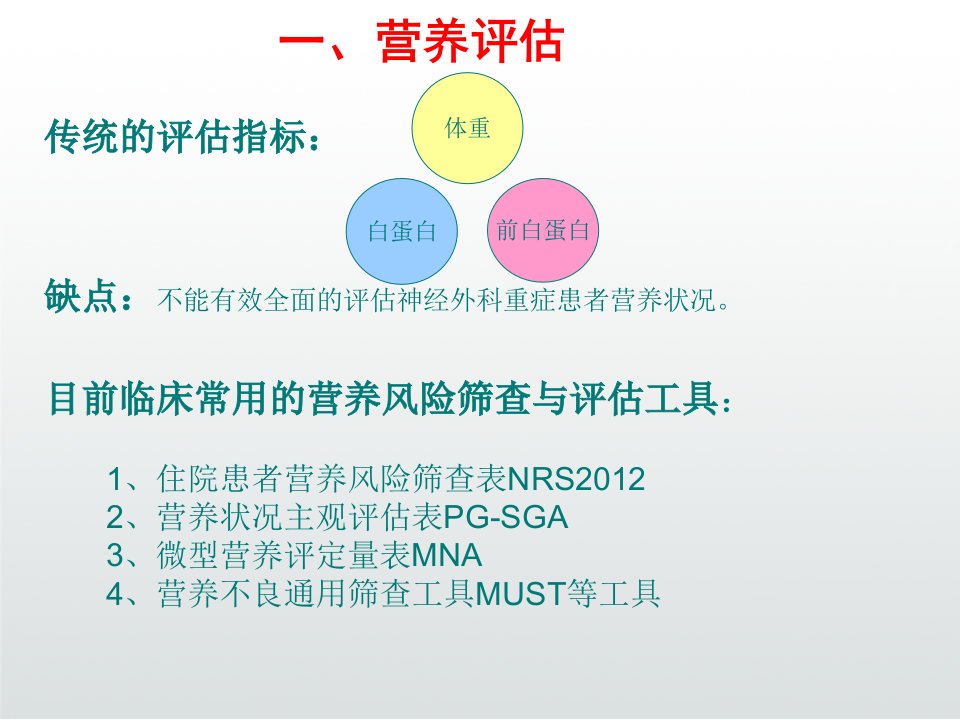 一、营养评估

传统的评估指标：

体重

白蛋白

前白蛋白

缺点：不能有效全面的评估神经外科重症患者营养状况。

目前临床常用的营养风险筛查与评估工具：

1、住院患者营养风险筛查表NRS2012
2、营养状况主观评估表PG-SGA
3、微型营养评定量表MNA
4、营养不良通用筛查工具MUST等工具